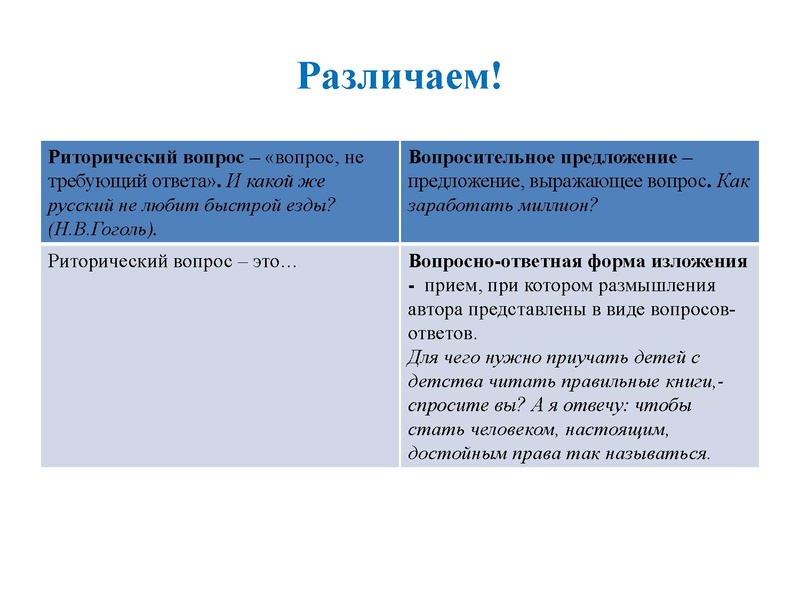 Различаем!

| Риторический вопрос – «вопрос, не требующий ответа». И какой же русский не любит быстрой езды? (Н.В.Гоголь). | Вопросительное предложение – предложение, выражающее вопрос. Как заработать миллион? |
|---|---|
| Риторический вопрос – это… | Вопросно-ответная форма изложения - прием, при котором размышления автора представлены в виде вопросов-ответов. Для чего нужно приучать детей с детства читать правильные книги,- спросите вы? А я отвечу: чтобы стать человеком, настоящим, достойным права так называться. |